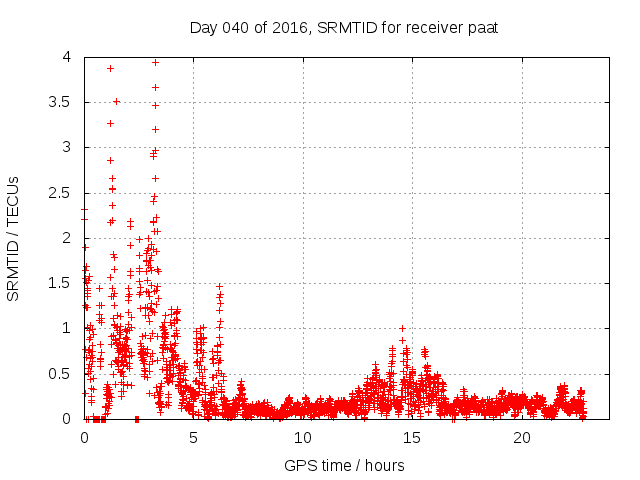 Day 040 of 2016, SRMTID for receiver paat

SRMTID / TECUs

4
3.5
3
2.5
2
1.5
1
0.5
0

0
5
10
15
20

GPS time / hours